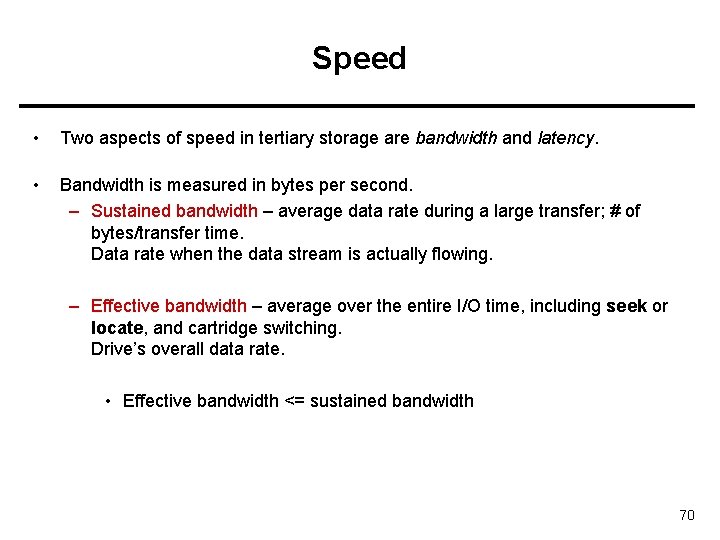 Speed

• Two aspects of speed in tertiary storage are bandwidth and latency.

• Bandwidth is measured in bytes per second.

– Sustained bandwidth – average data rate during a large transfer; # of bytes/transfer time.
Data rate when the data stream is actually flowing.

– Effective bandwidth – average over the entire I/O time, including seek or locate, and cartridge switching.
Drive's overall data rate.

• Effective bandwidth <= sustained bandwidth

70